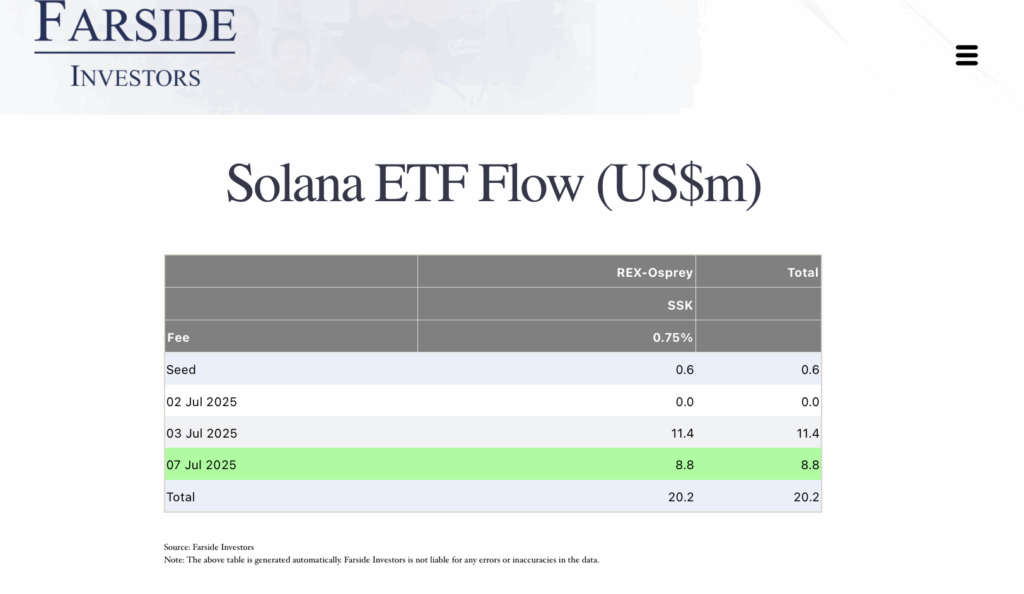 FARSIDE
INVESTORS

Solana ETF Flow (US$m)

| | REX-Osprey | Total |
|---|---|---|
| | SSK | |
| Fee | 0.75% | |
| Seed | 0.6 | 0.6 |
| 02 Jul 2025 | 0.0 | 0.0 |
| 03 Jul 2025 | 11.4 | 11.4 |
| 07 Jul 2025 | 8.8 | 8.8 |
| Total | 20.2 | 20.2 |

Source: Farside Investors
Note: The above table is generated automatically. Farside Investors is not liable for any errors or inaccuracies in the data.